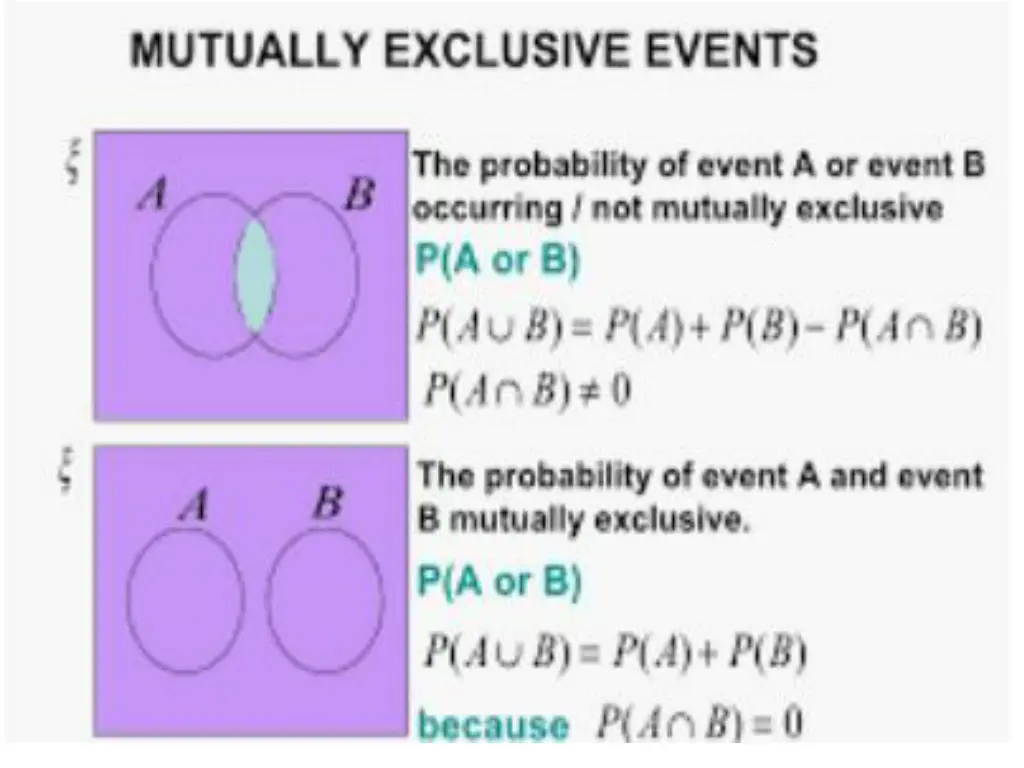 MUTUALLY EXCLUSIVE EVENTS

$\xi$

$A$ $B$

The probability of event A or event B occurring / not mutually exclusive

P(A or B)

$P(A \cup B) = P(A) + P(B) - P(A \cap B)$

$P(A \cap B) \neq 0$

$\xi$

$A$ $B$

The probability of event A and event B mutually exclusive.

P(A or B)

$P(A \cup B) = P(A) + P(B)$

because $P(A \cap B) = 0$